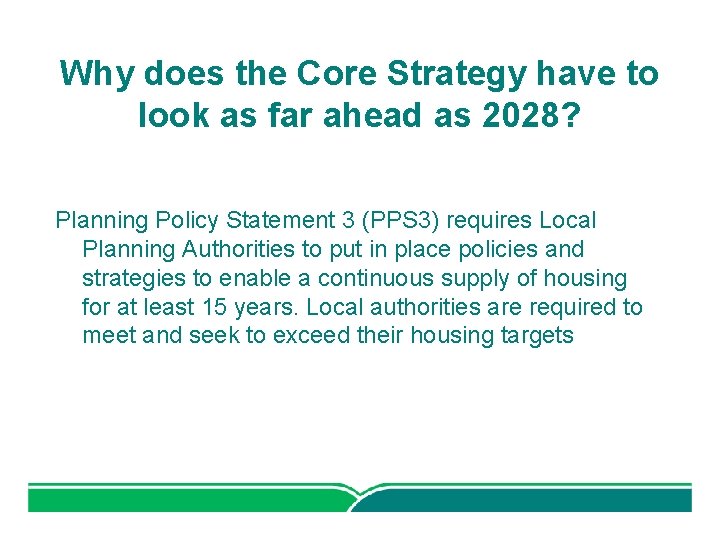 Why does the Core Strategy have to look as far ahead as 2028?

Planning Policy Statement 3 (PPS3) requires Local Planning Authorities to put in place policies and strategies to enable a continuous supply of housing for at least 15 years. Local authorities are required to meet and seek to exceed their housing targets